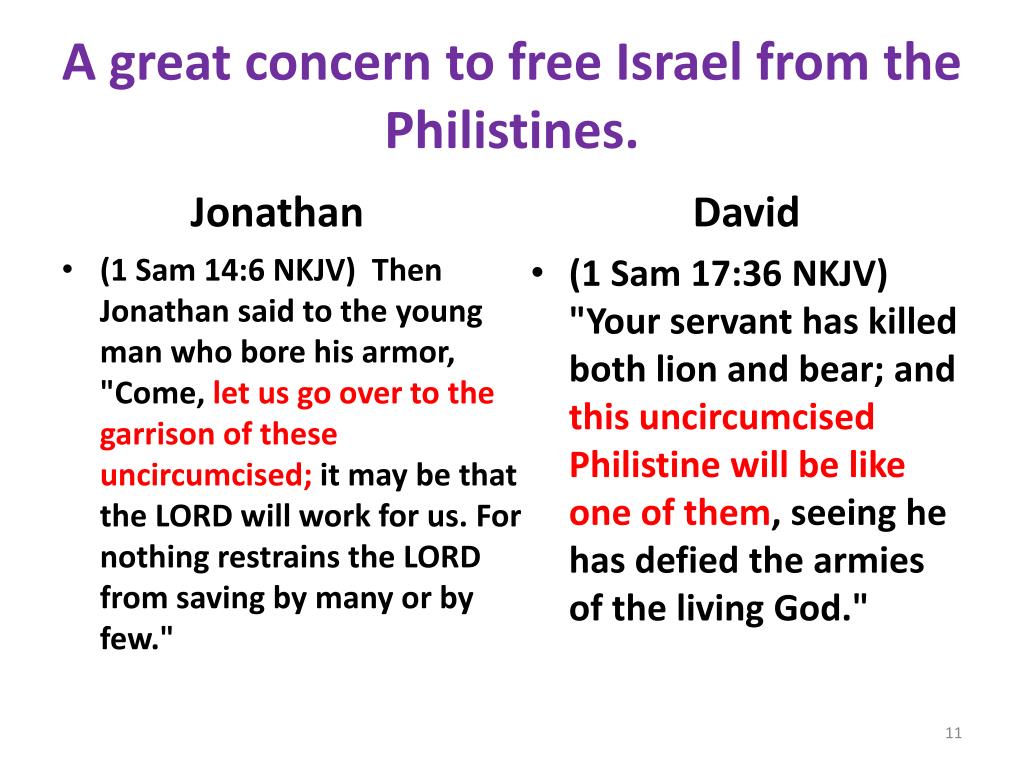 A great concern to free Israel from the Philistines.

Jonathan

• (1 Sam 14:6 NKJV) Then Jonathan said to the young man who bore his armor, "Come, let us go over to the garrison of these uncircumcised; it may be that the LORD will work for us. For nothing restrains the LORD from saving by many or by few."

David

• (1 Sam 17:36 NKJV) "Your servant has killed both lion and bear; and this uncircumcised Philistine will be like one of them, seeing he has defied the armies of the living God."

11